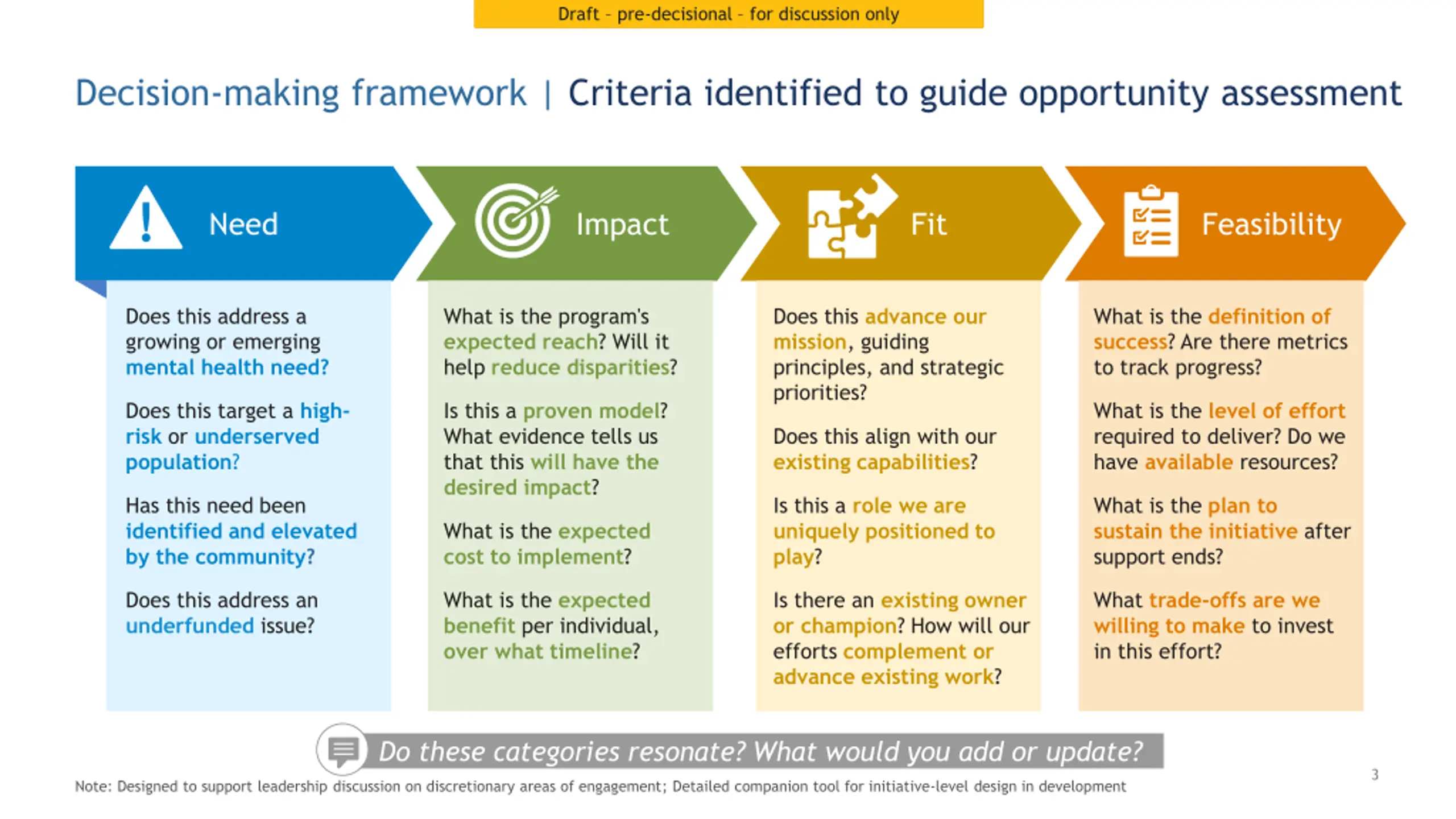 Draft - pre-decisional - for discussion only

Decision-making framework | Criteria identified to guide opportunity assessment

Need

Does this address a growing or emerging mental health need?

Does this target a high-risk or underserved population?

Has this need been identified and elevated by the community?

Does this address an underfunded issue?

Impact

What is the program's expected reach? Will it help reduce disparities?

Is this a proven model? What evidence tells us that this will have the desired impact?

What is the expected cost to implement?

What is the expected benefit per individual, over what timeline?

Fit

Does this advance our mission, guiding principles, and strategic priorities?

Does this align with our existing capabilities?

Is this a role we are uniquely positioned to play?

Is there an existing owner or champion? How will our efforts complement or advance existing work?

Feasibility

What is the definition of success? Are there metrics to track progress?

What is the level of effort required to deliver? Do we have available resources?

What is the plan to sustain the initiative after support ends?

What trade-offs are we willing to make to invest in this effort?

Do these categories resonate? What would you add or update?

Note: Designed to support leadership discussion on discretionary areas of engagement; Detailed companion tool for initiative-level design in development

3